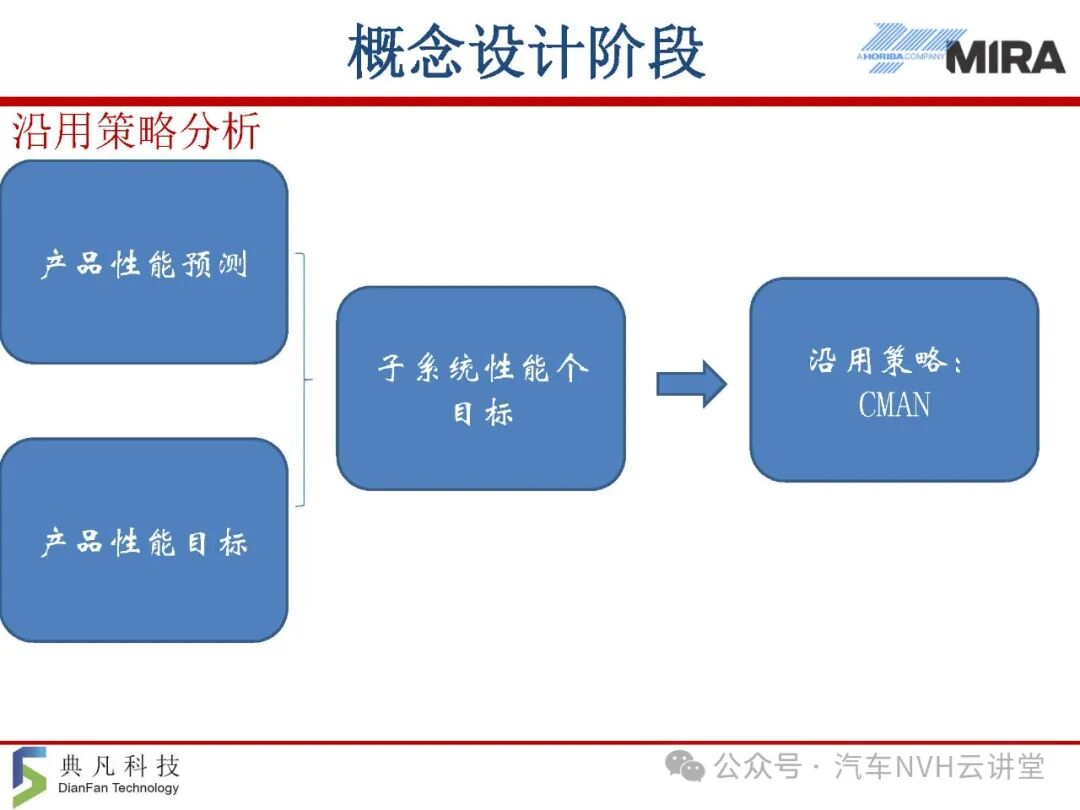 概念设计阶段

A HORIBA COMPANY MIRA

沿用策略分析

产品性能预测

产品性能目标

子系统性能个目标

沿用策略：
CMAN

典凡科技
DianFan Technology

公众号 · 汽车NVH云讲堂